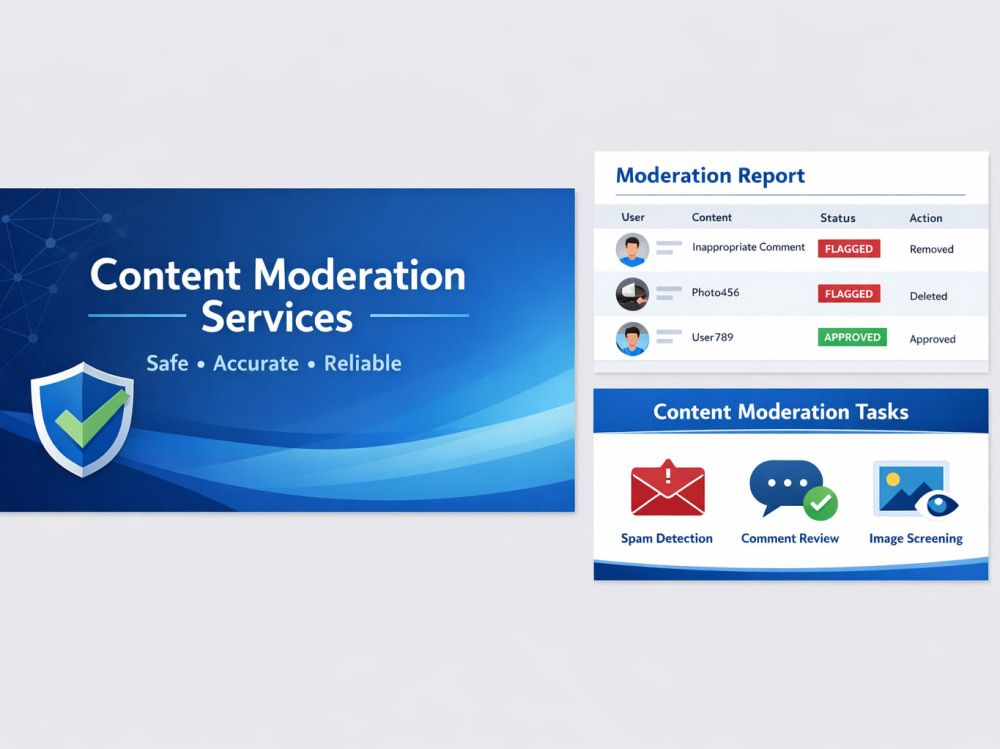 Content Moderation Services

Safe • Accurate • Reliable

Moderation Report

| User | Content | Status | Action |
|---|---|---|---|
| | Inappropriate Comment | FLAGGED | Removed |
| | Photo456 | FLAGGED | Deleted |
| | User789 | APPROVED | Approved |

Content Moderation Tasks

Spam Detection

Comment Review

Image Screening